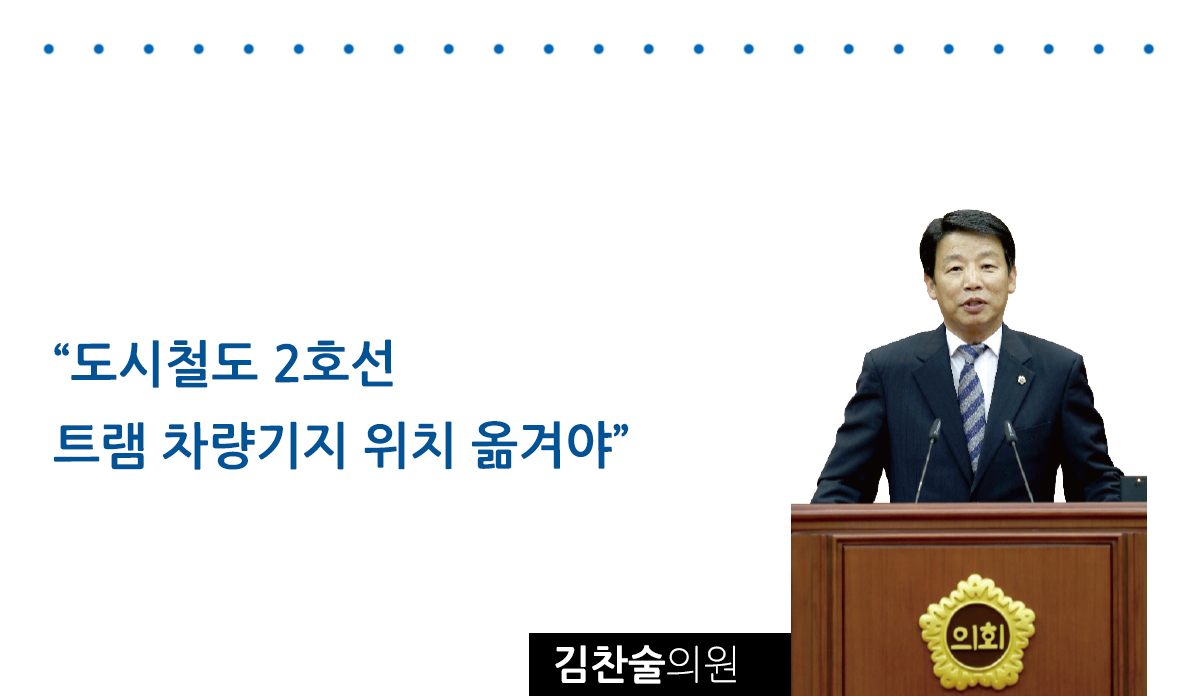 “도시철도 2호선
트램 차량기지 위치 옮겨야”

의회

김찬술의원